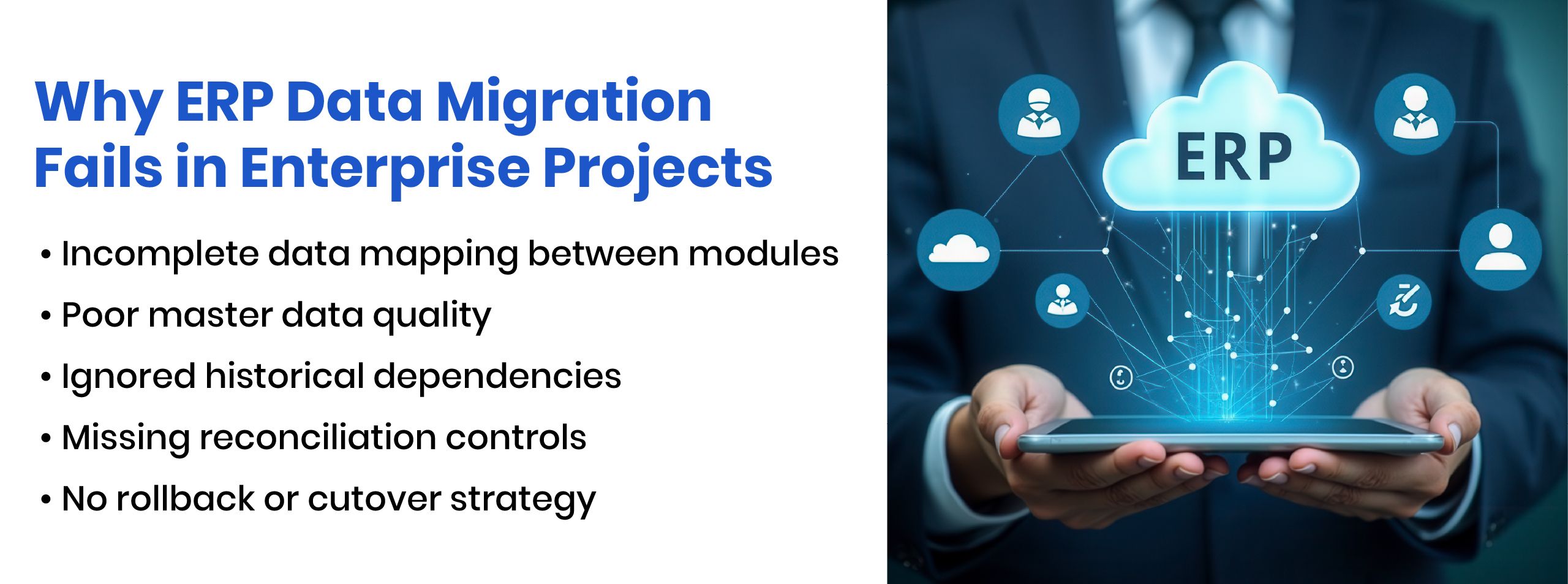 Why ERP Data Migration Fails in Enterprise Projects

• Incomplete data mapping between modules
• Poor master data quality
• Ignored historical dependencies
• Missing reconciliation controls
• No rollback or cutover strategy

ERP